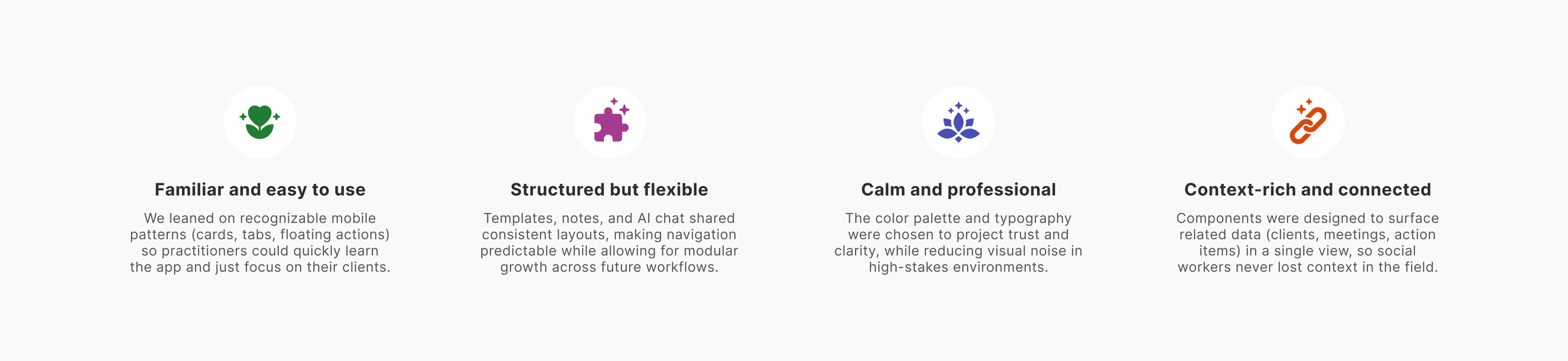 Familiar and easy to use

We leaned on recognizable mobile patterns (cards, tabs, floating actions) so practitioners could quickly learn the app and just focus on their clients.

Structured but flexible

Templates, notes, and AI chat shared consistent layouts, making navigation predictable while allowing for modular growth across future workflows.

Calm and professional

The color palette and typography were chosen to project trust and clarity, while reducing visual noise in high-stakes environments.

Context-rich and connected

Components were designed to surface related data (clients, meetings, action items) in a single view, so social workers never lost context in the field.